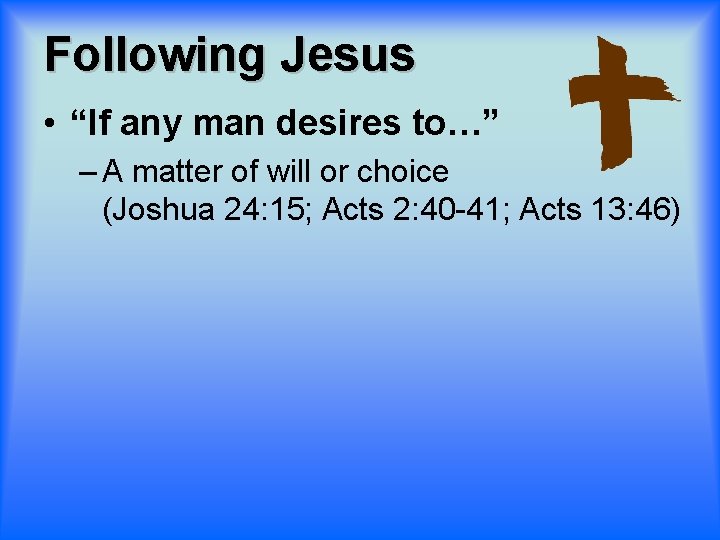 Following Jesus

• “If any man desires to…”

– A matter of will or choice (Joshua 24:15; Acts 2:40-41; Acts 13:46)